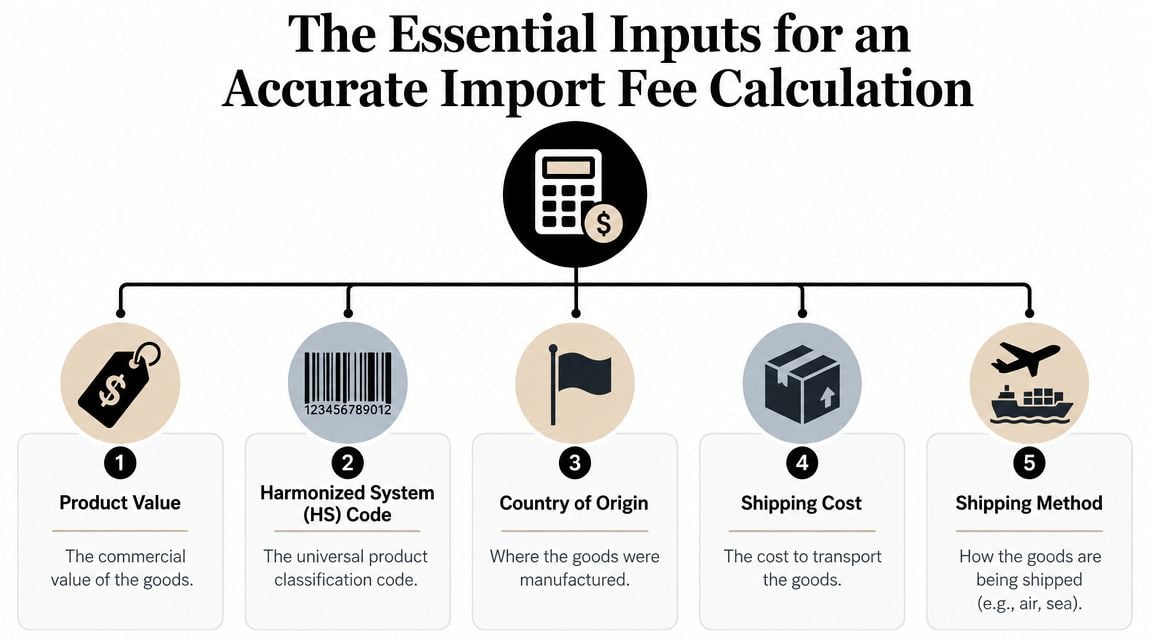 The Essential Inputs for an Accurate Import Fee Calculation

$

$

123456789012

1
Product Value
The commercial value of the goods.

2
Harmonized System (HS) Code
The universal product classification code.

3
Country of Origin
Where the goods were manufactured.

4
Shipping Cost
The cost to transport the goods.

5
Shipping Method
How the goods are being shipped (e.g., air, sea).